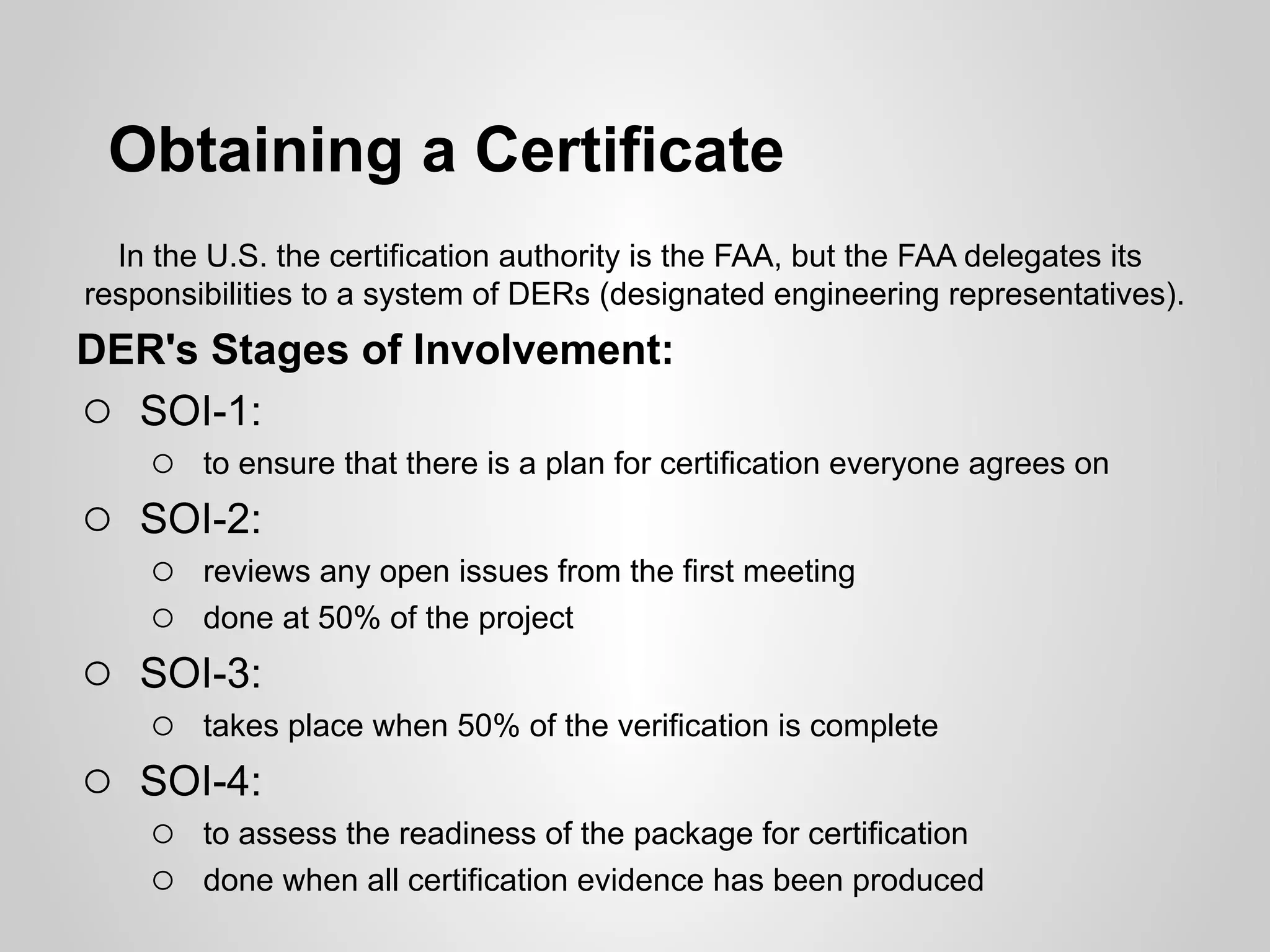 Obtaining a Certificate

In the U.S. the certification authority is the FAA, but the FAA delegates its responsibilities to a system of DERs (designated engineering representatives).

DER's Stages of Involvement:

○ SOI-1:
  ○ to ensure that there is a plan for certification everyone agrees on
○ SOI-2:
  ○ reviews any open issues from the first meeting
  ○ done at 50% of the project
○ SOI-3:
  ○ takes place when 50% of the verification is complete
○ SOI-4:
  ○ to assess the readiness of the package for certification
  ○ done when all certification evidence has been produced